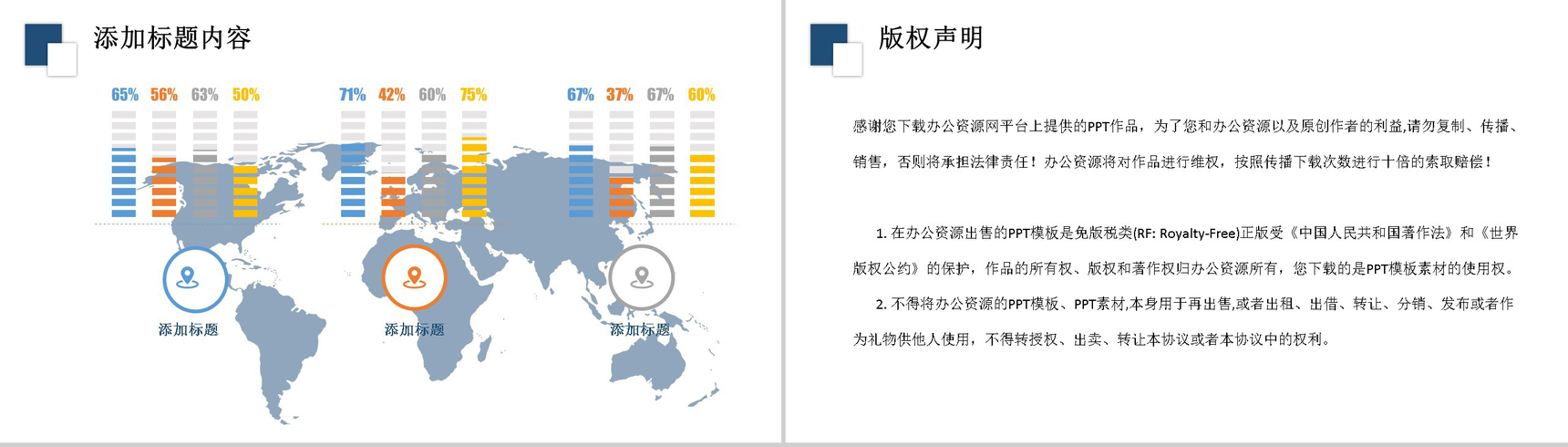 添加标题内容

65% 56% 63% 50%

71% 42% 60% 75%

67% 37% 67% 60%

添加标题

添加标题

添加标题

版权声明

感谢您下载办公资源网平台上提供的PPT作品，为了您和办公资源以及原创作者的利益,请勿复制、传播、销售，否则将承担法律责任！办公资源将对作品进行维权，按照传播下载次数进行十倍的索取赔偿！

1. 在办公资源出售的PPT模板是免版税类(RF: Royalty-Free)正版受《中国人民共和国著作法》和《世界版权公约》的保护，作品的所有权、版权和著作权归办公资源所有，您下载的是PPT模板素材的使用权。

2. 不得将办公资源的PPT模板、PPT素材,本身用于再出售,或者出租、出借、转让、分销、发布或者作为礼物供他人使用，不得转授权、出卖、转让本协议或者本协议中的权利。